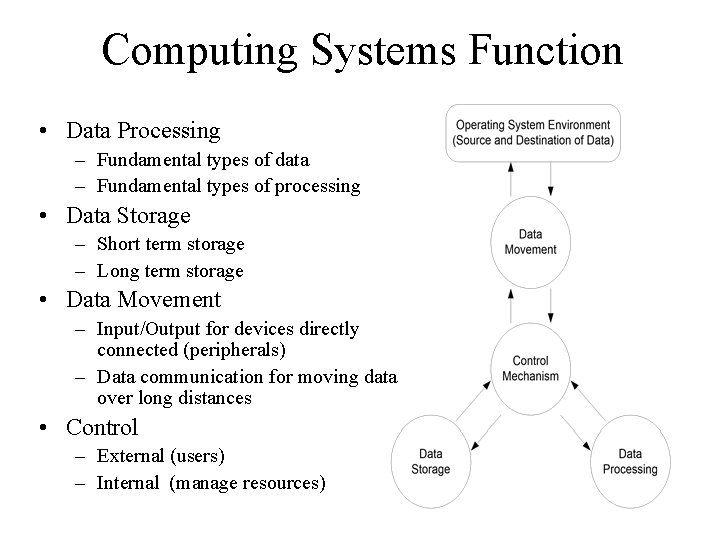 Computing Systems Function

• Data Processing
– Fundamental types of data
– Fundamental types of processing
• Data Storage
– Short term storage
– Long term storage
• Data Movement
– Input/Output for devices directly connected (peripherals)
– Data communication for moving data over long distances
• Control
– External (users)
– Internal (manage resources)

Operating System Environment (Source and Destination of Data)

Data Movement

Control Mechanism

Data Storage

Data Processing